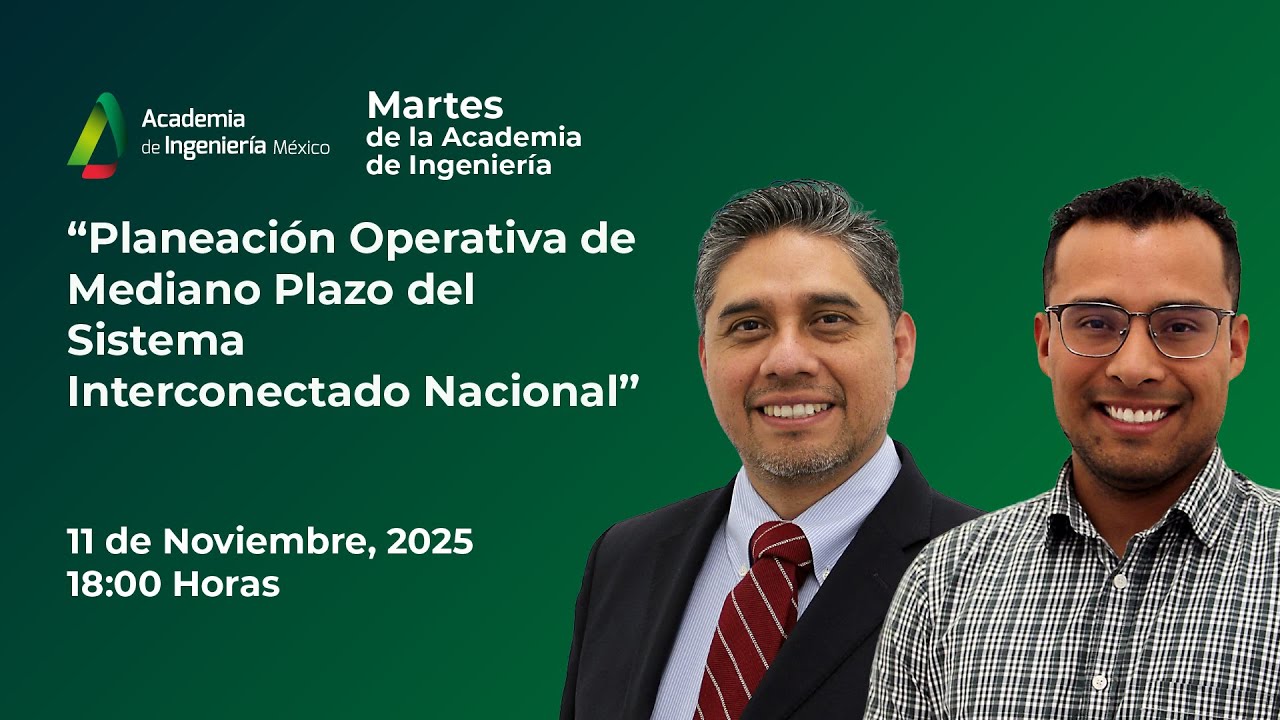 Academia de Ingeniería México

Martes de la Academia de Ingeniería

“Planeación Operativa de Mediano Plazo del Sistema Interconectado Nacional”

11 de Noviembre, 2025
18:00 Horas